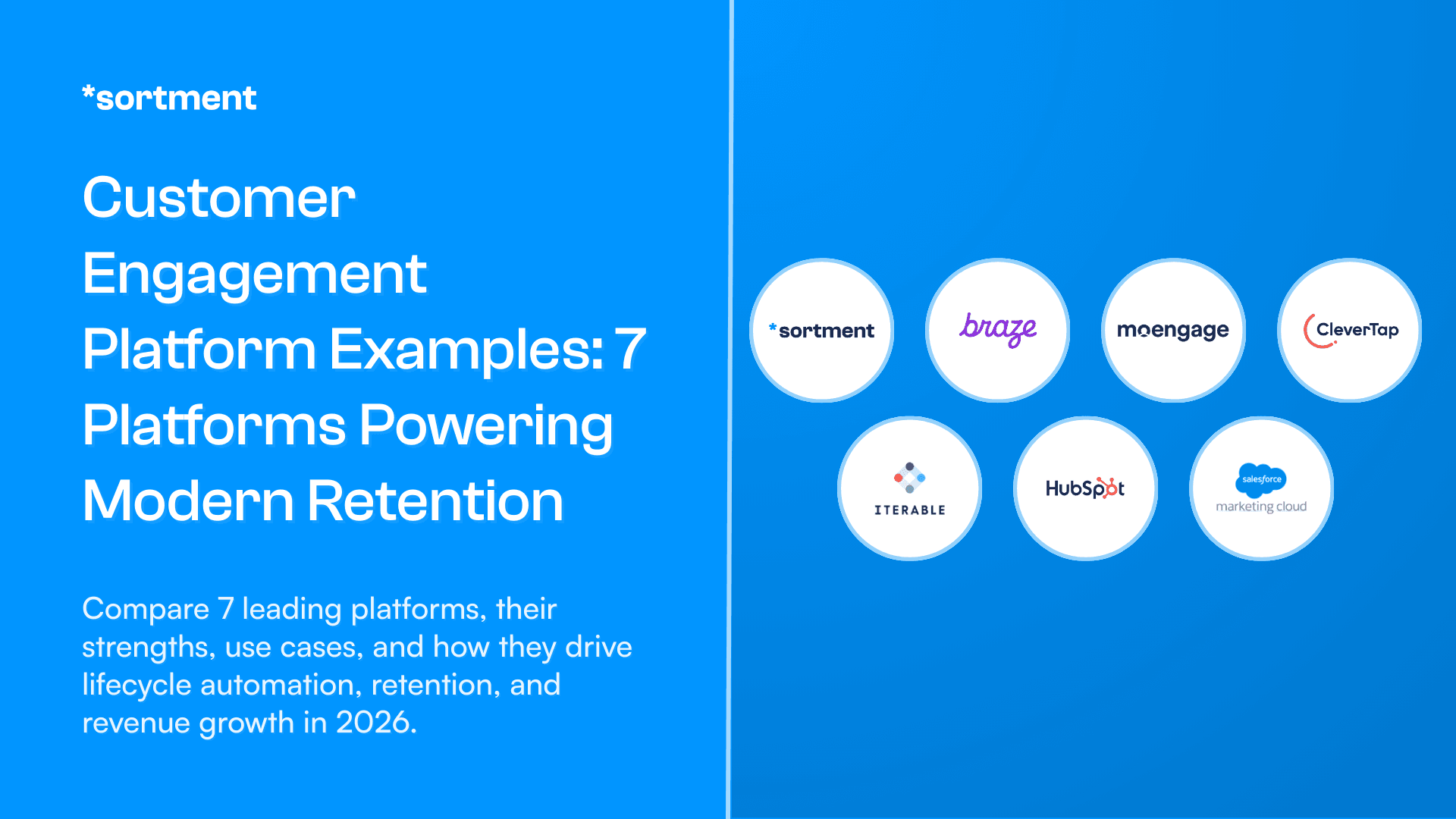 *sortment

Customer Engagement Platform Examples: 7 Platforms Powering Modern Retention

Compare 7 leading platforms, their strengths, use cases, and how they drive lifecycle automation, retention, and revenue growth in 2026.

*sortment

braze

moengage

CleverTap

ITERABLE

HubSpot

salesforce
marketing cloud